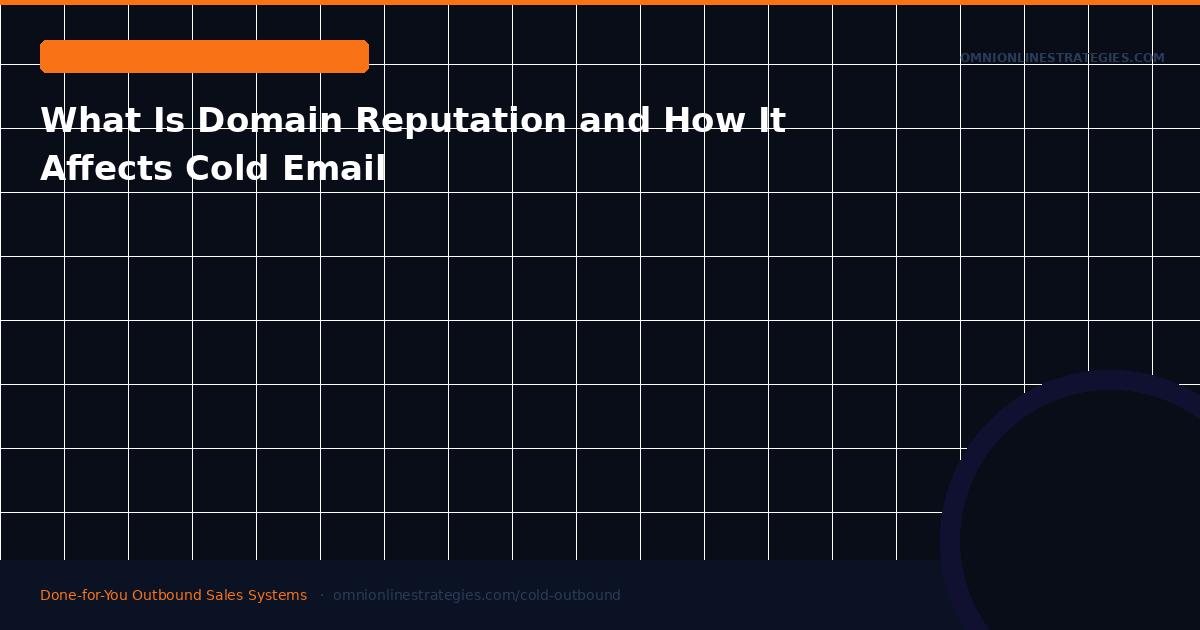 OMNIONLINESTRATEGIES.COM

What Is Domain Reputation and How It Affects Cold Email

Done-for-You Outbound Sales Systems · omnionlinestrategies.com/cold-outbound